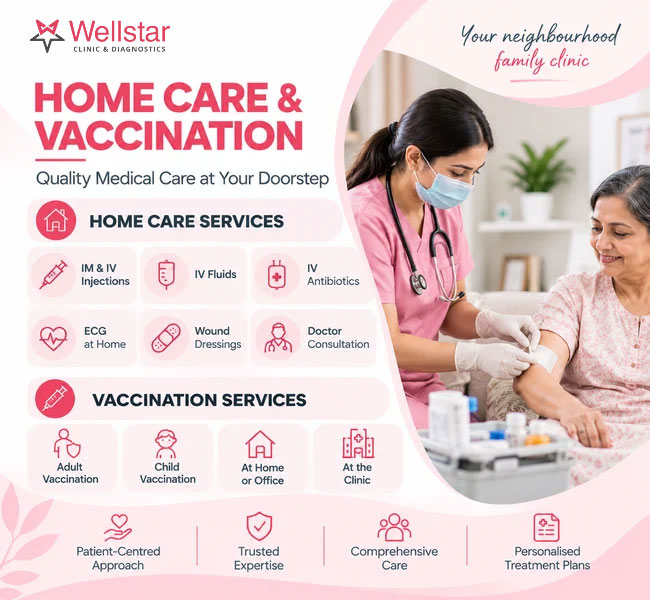 Wellstar
CLINIC & DIAGNOSTICS

Your neighbourhood
family clinic

HOME CARE &
VACCINATION

Quality Medical Care at Your Doorstep

HOME CARE SERVICES

IM & IV
Injections

IV Fluids

IV
Antibiotics

ECG
at Home

Wound
Dressings

Doctor
Consultation

VACCINATION SERVICES

Adult
Vaccination

Child
Vaccination

At Home
or Office

At the
Clinic

Patient-Centred
Approach

Trusted
Expertise

Comprehensive
Care

Personalised
Treatment Plans